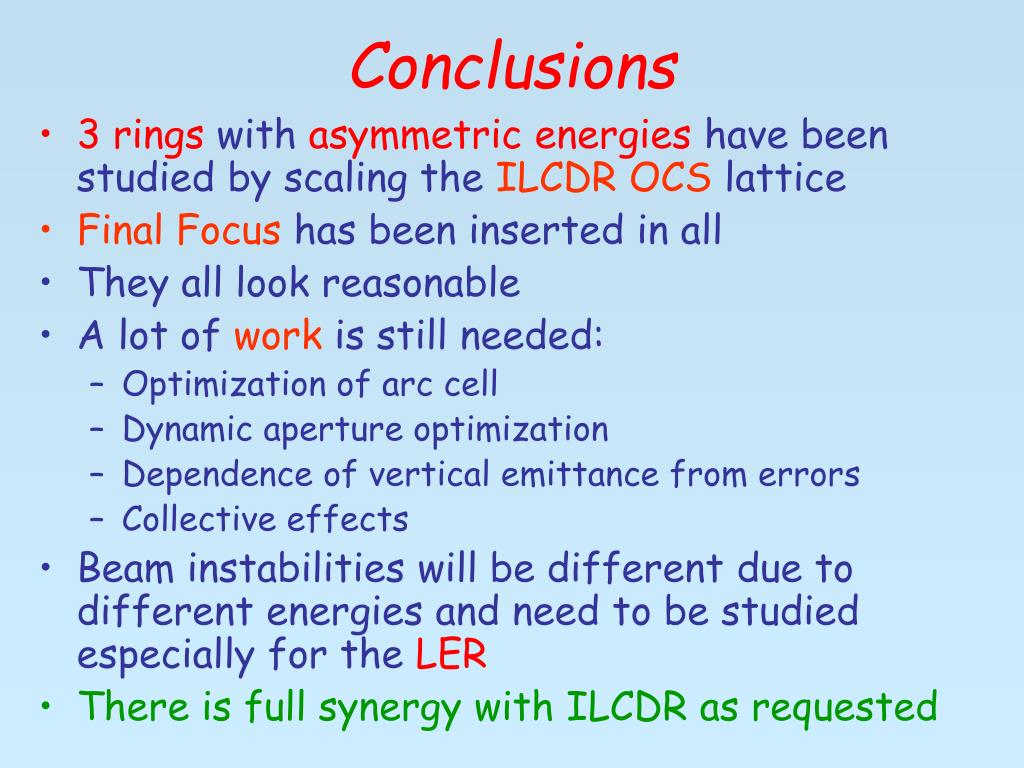 Conclusions

• 3 rings with asymmetric energies have been studied by scaling the ILCDR OCS lattice
• Final Focus has been inserted in all
• They all look reasonable
• A lot of work is still needed:
– Optimization of arc cell
– Dynamic aperture optimization
– Dependence of vertical emittance from errors
– Collective effects
• Beam instabilities will be different due to different energies and need to be studied especially for the LER
• There is full synergy with ILCDR as requested